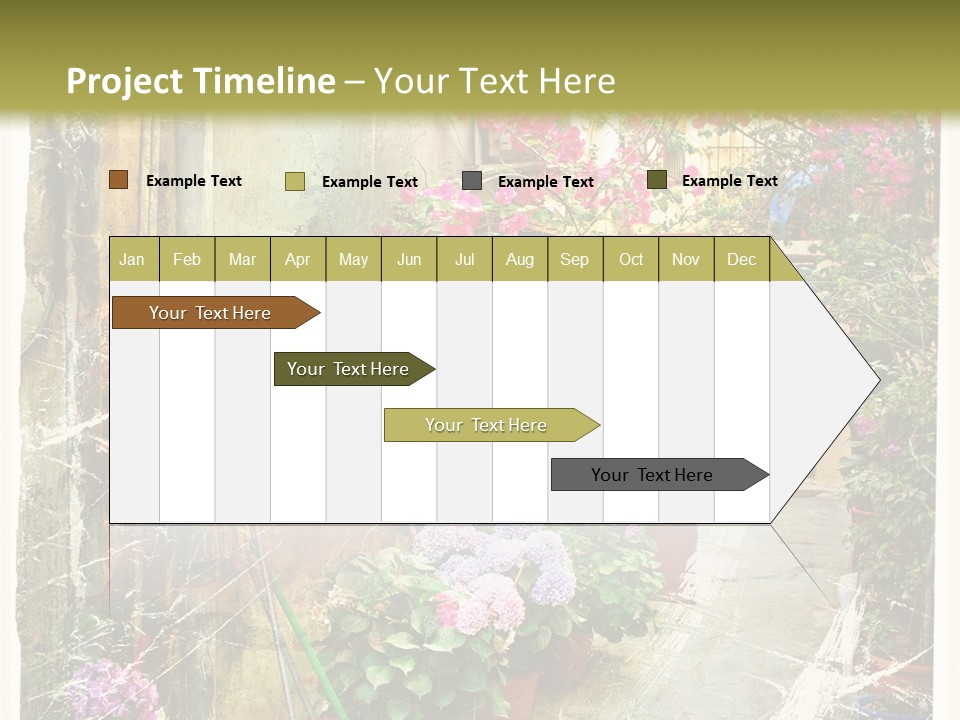 Project Timeline – Your Text Here

Example Text
Example Text
Example Text
Example Text

| Jan | Feb | Mar | Apr | May | Jun | Jul | Aug | Sep | Oct | Nov | Dec |
|---|---|---|---|---|---|---|---|---|---|---|---|

Your Text Here
Your Text Here
Your Text Here
Your Text Here